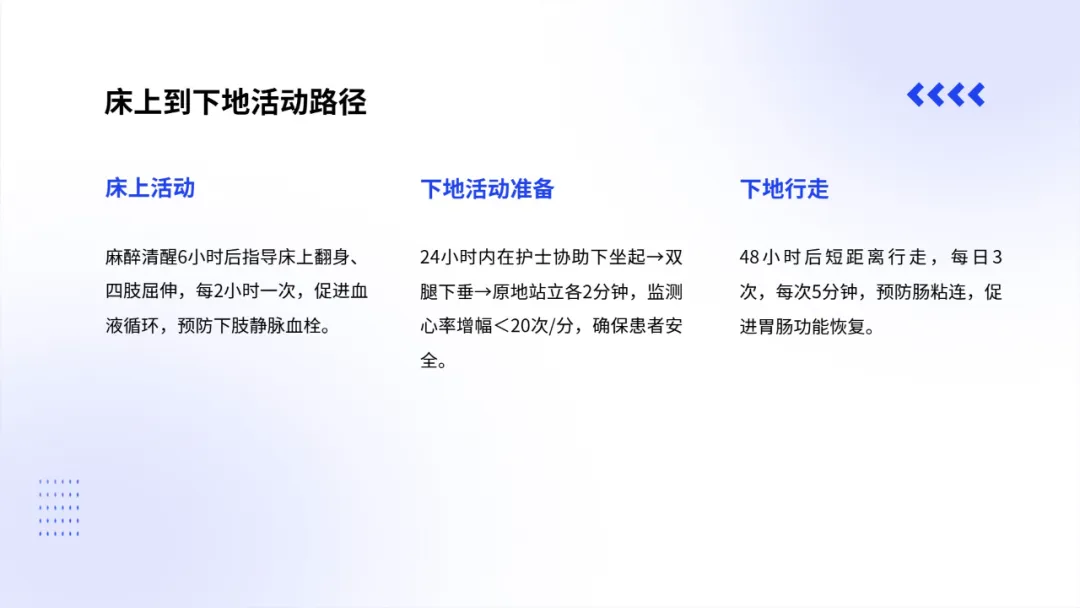 床上到下地活动路径

床上活动

麻醉清醒6小时后指导床上翻身、四肢屈伸，每2小时一次，促进血液循环，预防下肢静脉血栓。

下地活动准备

24小时内在护士协助下坐起→双腿下垂→原地站立各2分钟，监测心率增幅＜20次/分，确保患者安全。

下地行走

48小时后短距离行走，每日3次，每次5分钟，预防肠粘连，促进胃肠功能恢复。